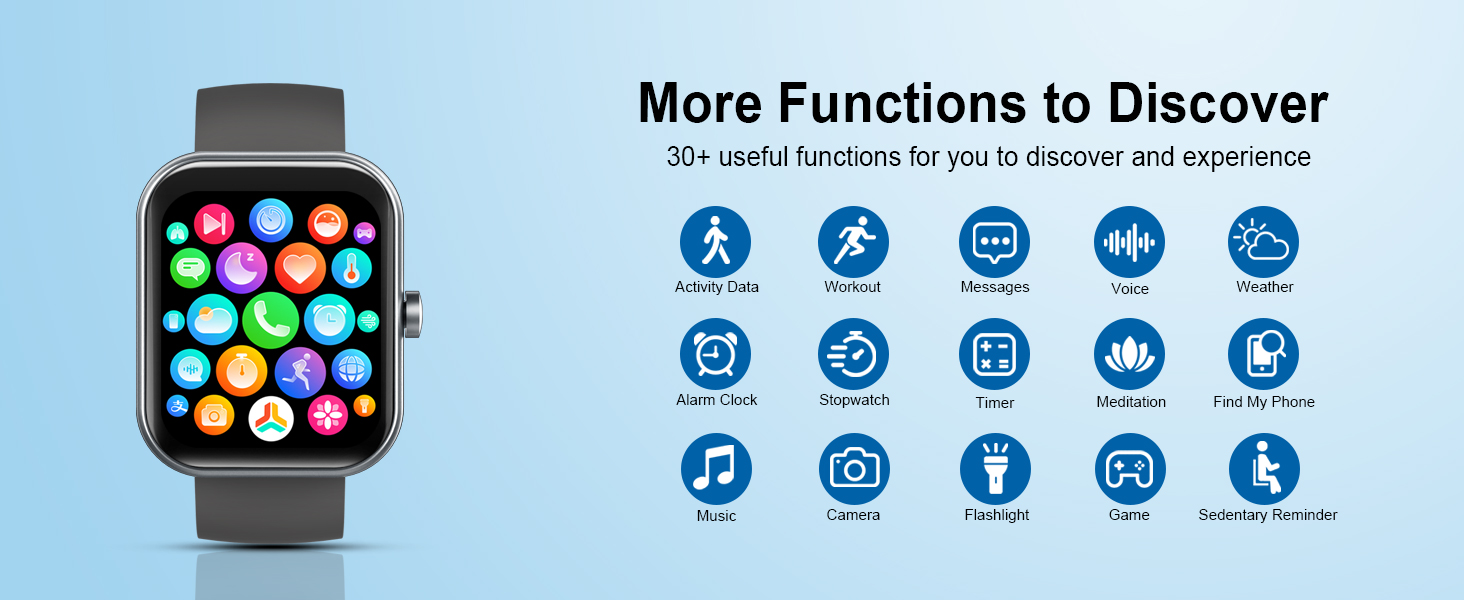 More Functions to Discover

30+ useful functions for you to discover and experience

Activity Data
Workout
Messages
Voice
Weather

Alarm Clock
Stopwatch
Timer
Meditation
Find My Phone

Music
Camera
Flashlight
Game
Sedentary Reminder